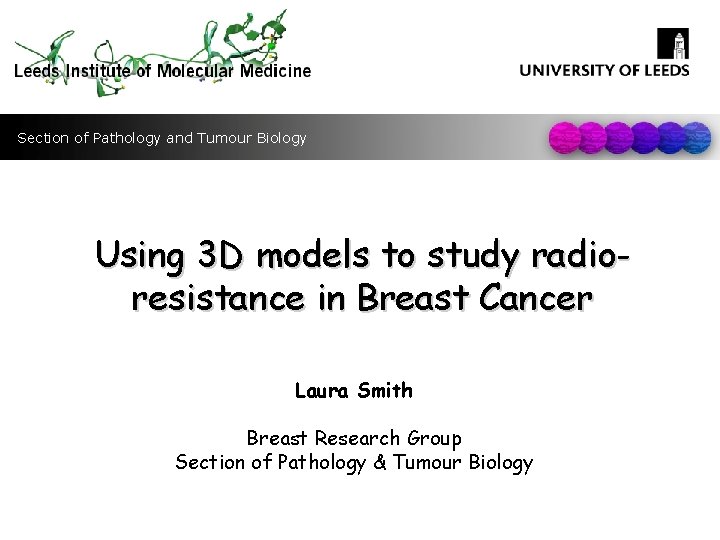 Leeds Institute of Molecular Medicine

UNIVERSITY OF LEEDS

Section of Pathology and Tumour Biology

Using 3D models to study radio-resistance in Breast Cancer

Laura Smith

Breast Research Group
Section of Pathology & Tumour Biology